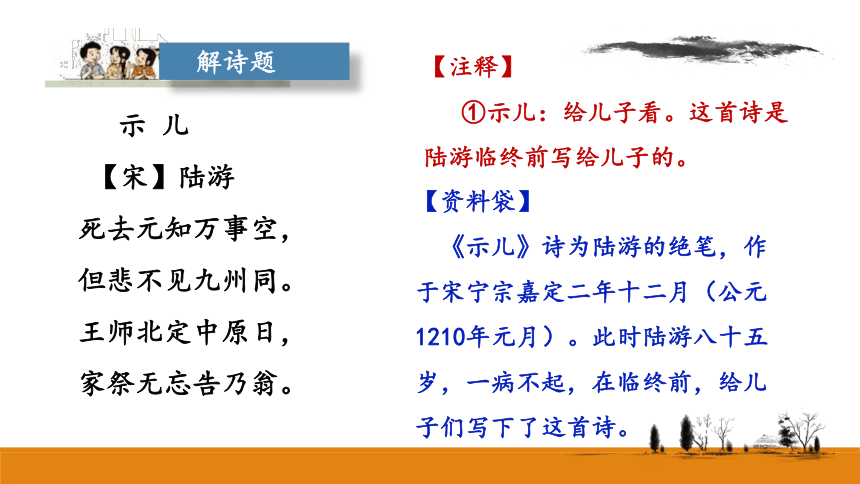 解诗题

示 儿

【宋】陆游

死去元知万事空，

但悲不见九州同。

王师北定中原日，

家祭无忘告乃翁。

【注释】

①示儿：给儿子看。这首诗是陆游临终前写给儿子的。

【资料袋】

《示儿》诗为陆游的绝笔，作于宋宁宗嘉定二年十二月（公元1210年元月）。此时陆游八十五岁，一病不起，在临终前，给儿子们写下了这首诗。